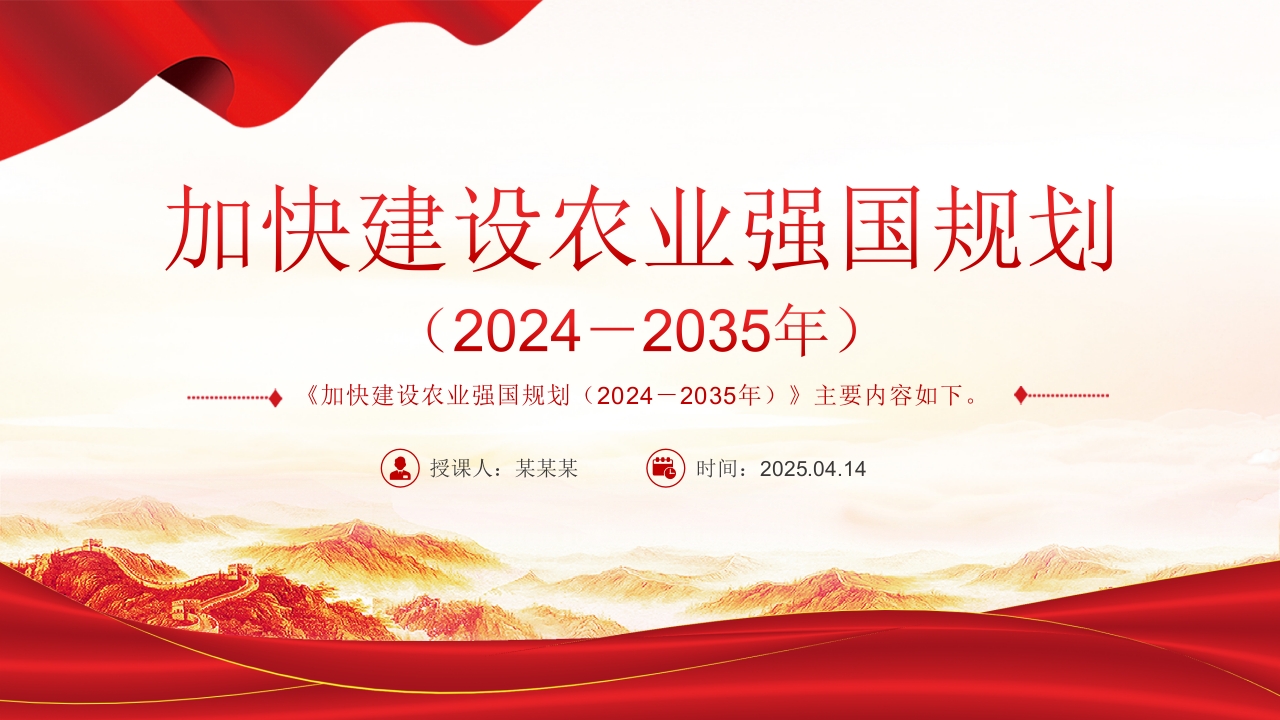 加快建设农业强国规划

（2024－2035年）

《加快建设农业强国规划（2024－2035年）》主要内容如下。

授课人：某某某

时间：2025.04.14